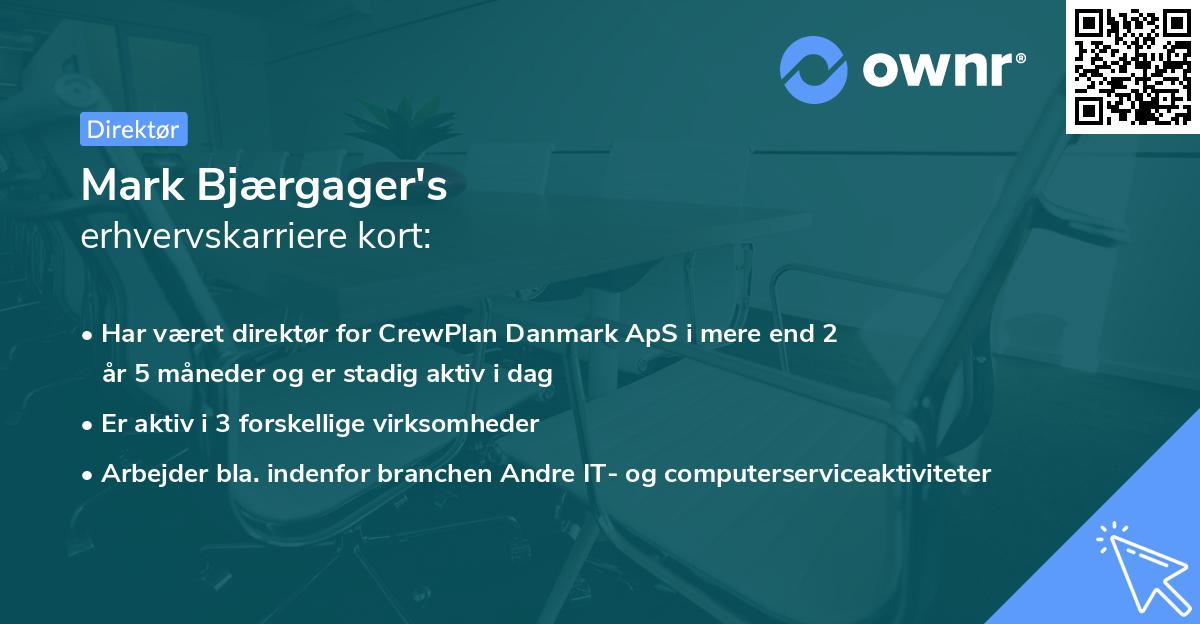 ownr®

Direktør

Mark Bjærgager's
erhvervskarriere kort:

• Har været direktør for CrewPlan Danmark ApS i mere end 2 år 5 måneder og er stadig aktiv i dag

• Er aktiv i 3 forskellige virksomheder

• Arbejder bla. indenfor branchen Andre IT- og computerserviceaktiviteter